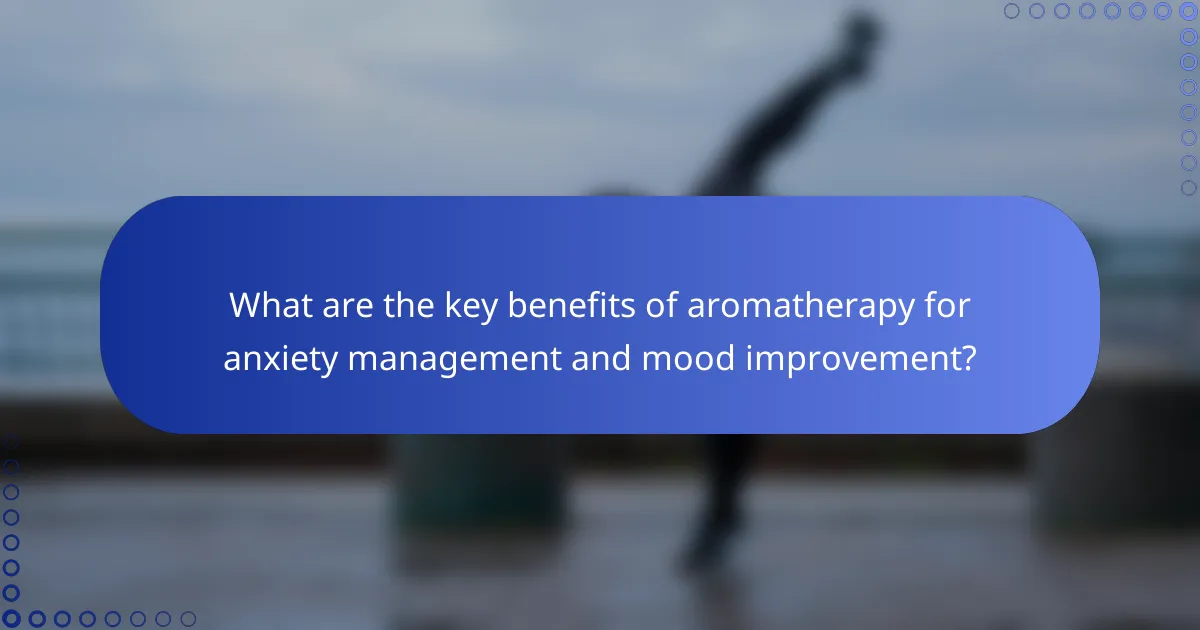 What are the key benefits of aromatherapy for anxiety management and mood improvement?